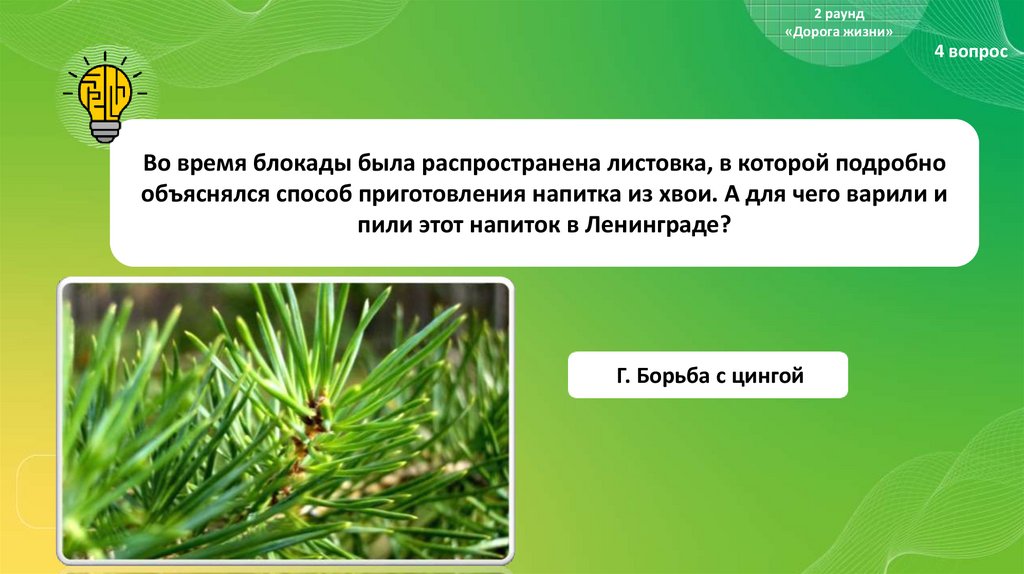 2 раунд
«Дорога жизни»

4 вопрос

Во время блокады была распространена листовка, в которой подробно объяснялся способ приготовления напитка из хвои. А для чего варили и пили этот напиток в Ленинграде?

Г. Борьба с цингой